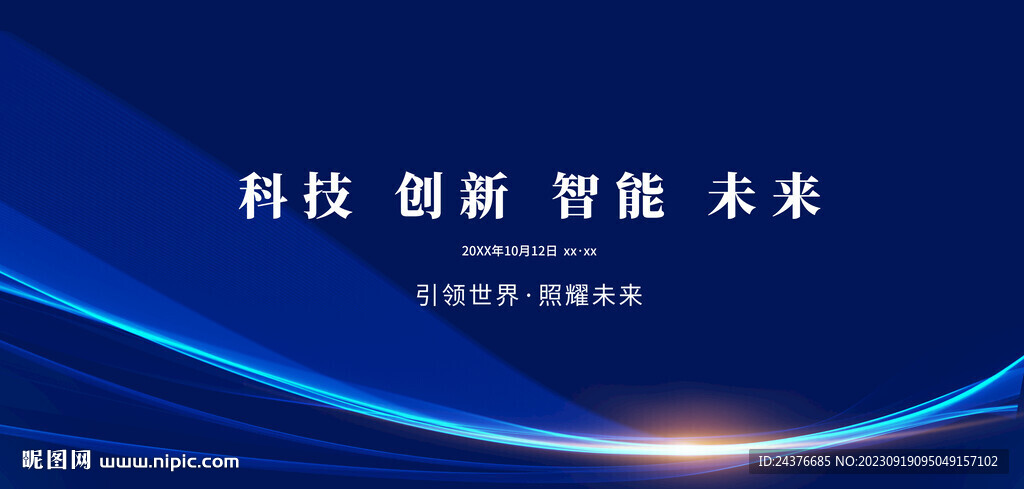 科技 创新 智能 未来

20XX年10月12日 xx·xx

引领世界·照耀未来

昵图网 www.nipic.com

ID:24376685 NO:20230919095049157102